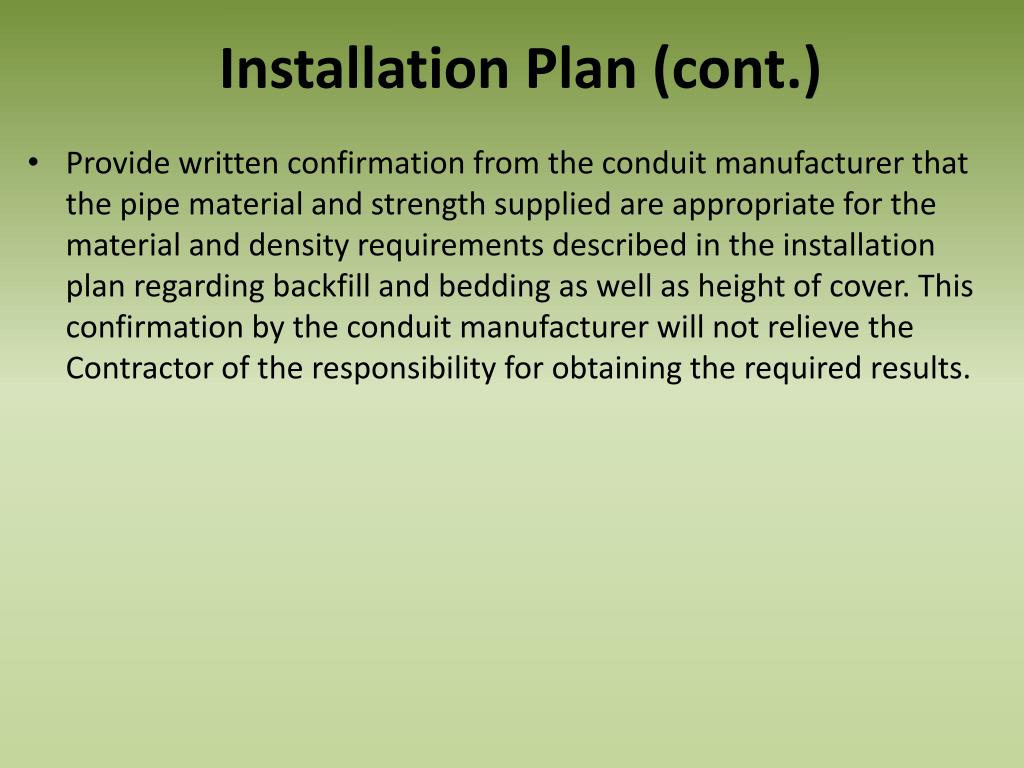 Installation Plan (cont.)

• Provide written confirmation from the conduit manufacturer that the pipe material and strength supplied are appropriate for the material and density requirements described in the installation plan regarding backfill and bedding as well as height of cover. This confirmation by the conduit manufacturer will not relieve the Contractor of the responsibility for obtaining the required results.